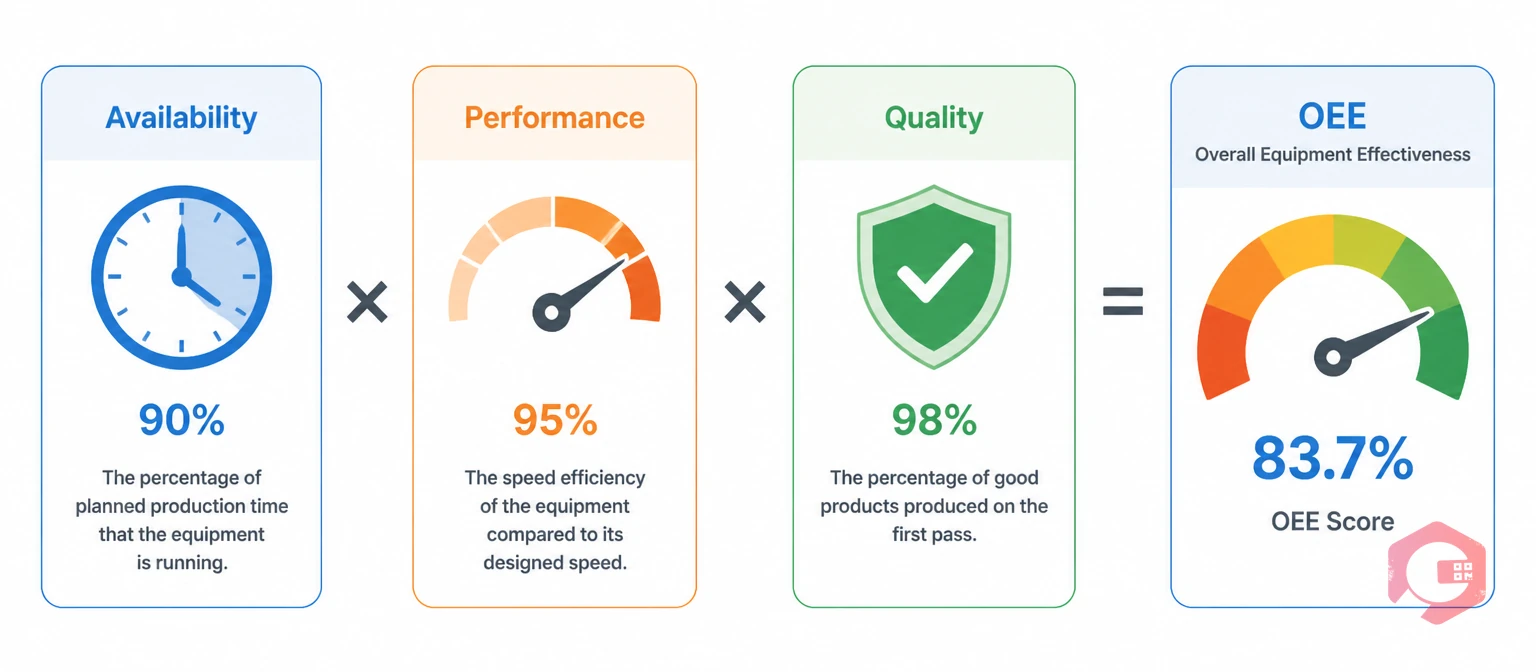 Availability

90%

The percentage of planned production time that the equipment is running.

×

Performance

95%

The speed efficiency of the equipment compared to its designed speed.

×

Quality

98%

The percentage of good products produced on the first pass.

=

OEE

Overall Equipment Effectiveness

83.7%

OEE Score